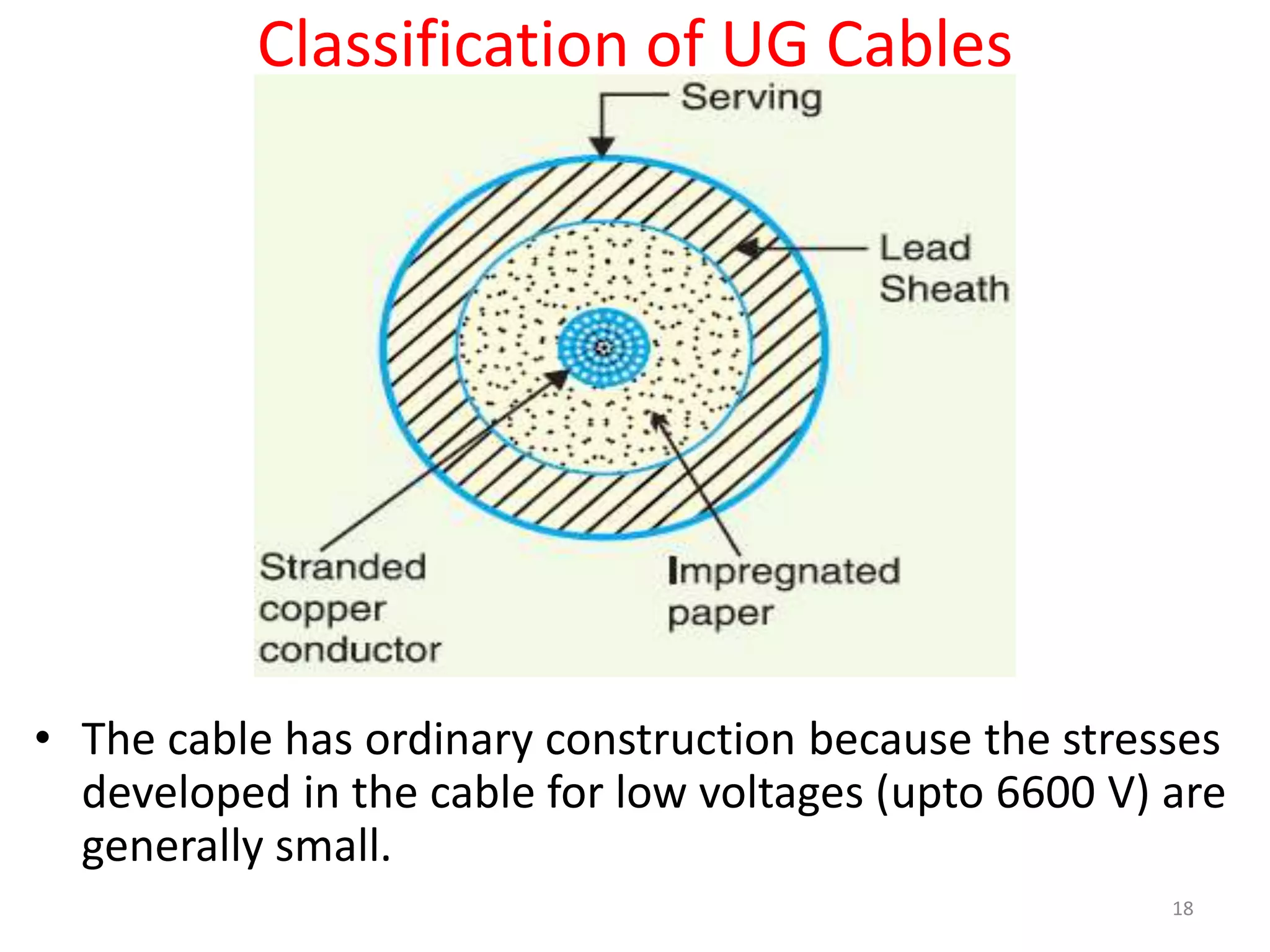 Classification of UG Cables

Serving

Lead Sheath

Stranded copper conductor

Impregnated paper

• The cable has ordinary construction because the stresses developed in the cable for low voltages (upto 6600 V) are generally small.

18